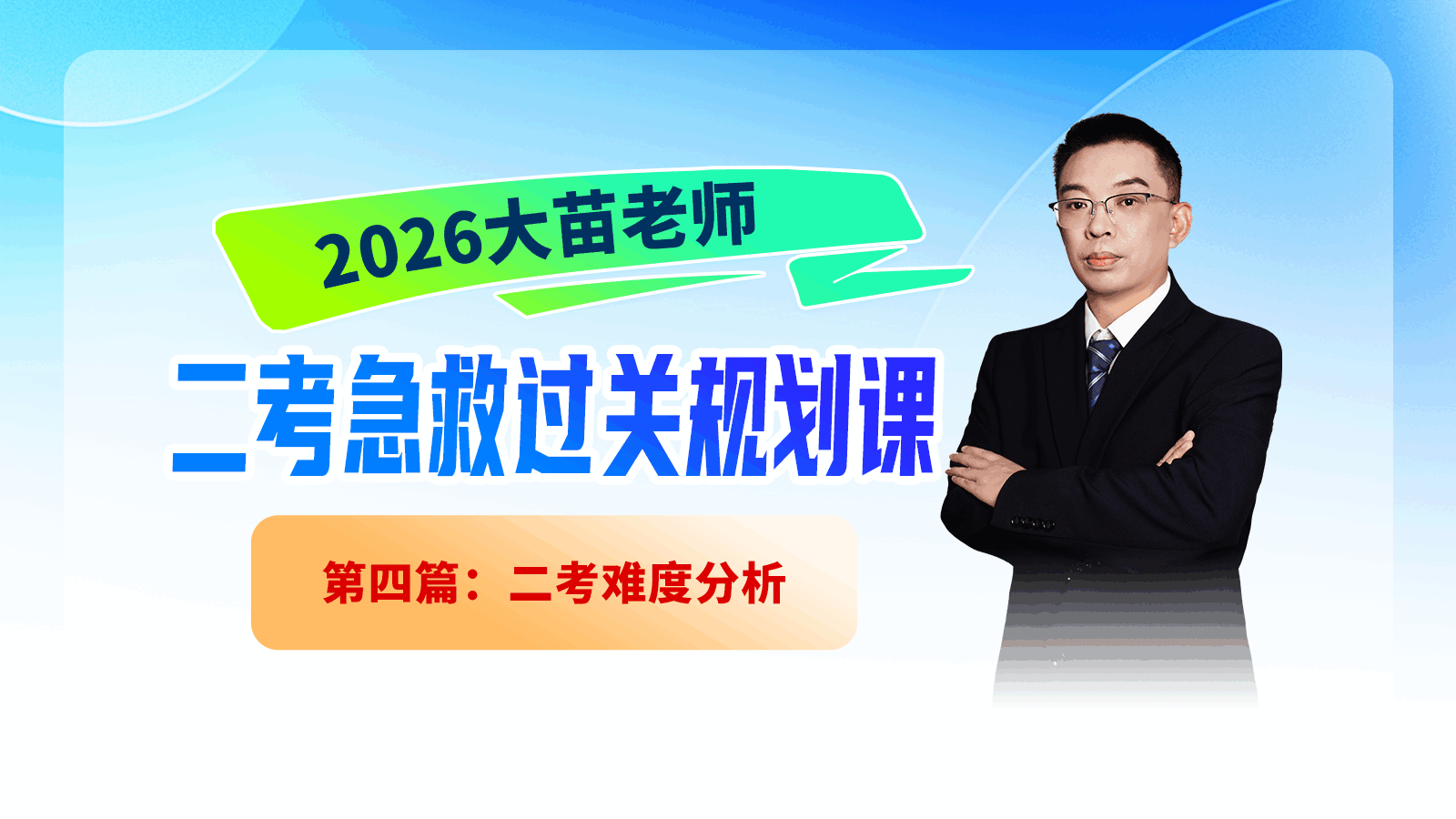 2026大苗老师

二考急救过关规划课

第四篇：二考难度分析